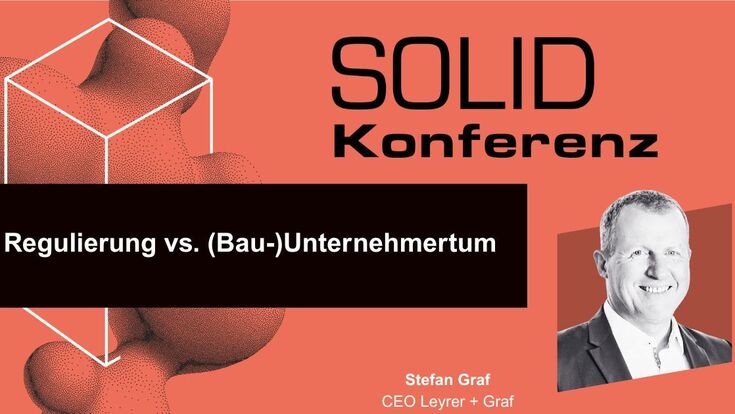 SOLID
Konferenz

Regulierung vs. (Bau-)Unternehmertum

Stefan Graf
CEO Leyrer + Graf